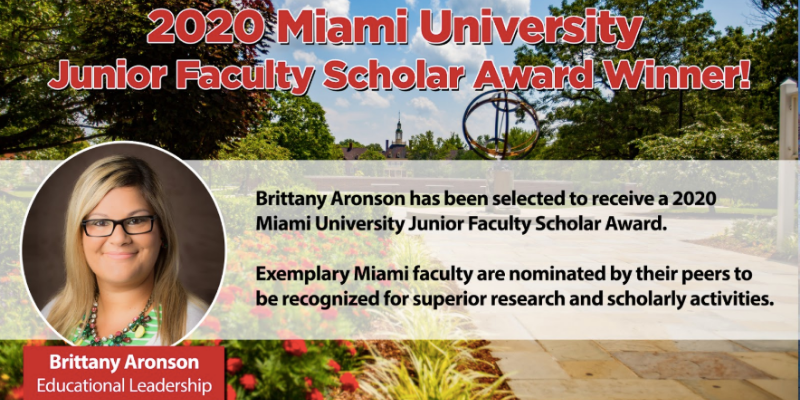 2020 Miami University
Junior Faculty Scholar Award Winner!

Brittany Aronson has been selected to receive a 2020 Miami University Junior Faculty Scholar Award.

Exemplary Miami faculty are nominated by their peers to be recognized for superior research and scholarly activities.

Brittany Aronson
Educational Leadership